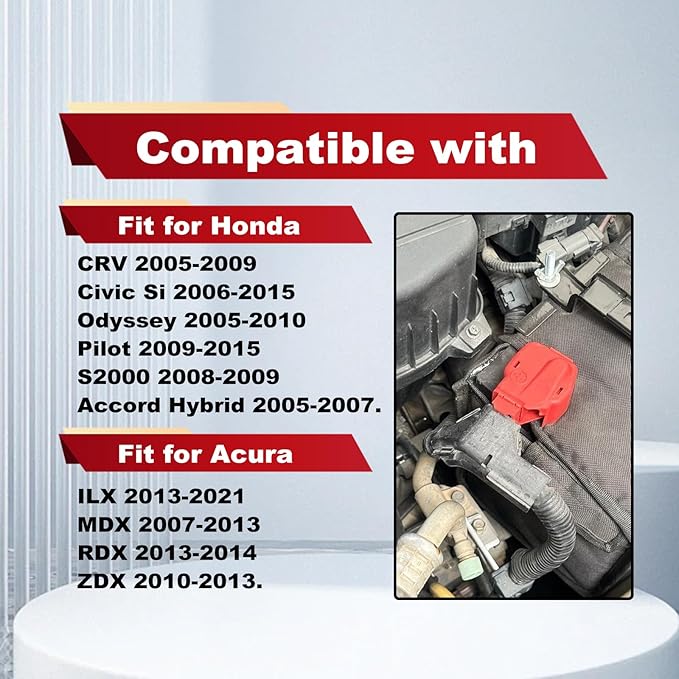 Compatible with

Fit for Honda

CRV 2005-2009
Civic Si 2006-2015
Odyssey 2005-2010
Pilot 2009-2015
S2000 2008-2009
Accord Hybrid 2005-2007.

Fit for Acura

ILX 2013-2021
MDX 2007-2013
RDX 2013-2014
ZDX 2010-2013.